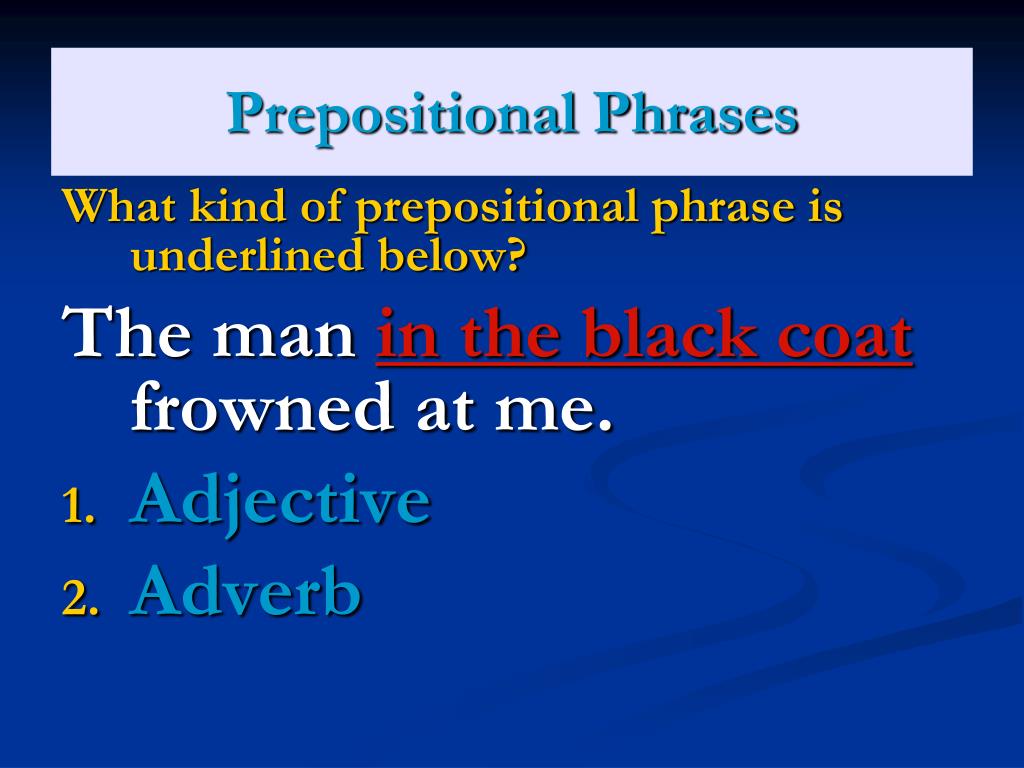 Prepositional Phrases

What kind of prepositional phrase is underlined below?

The man in the black coat frowned at me.

1. Adjective
2. Adverb